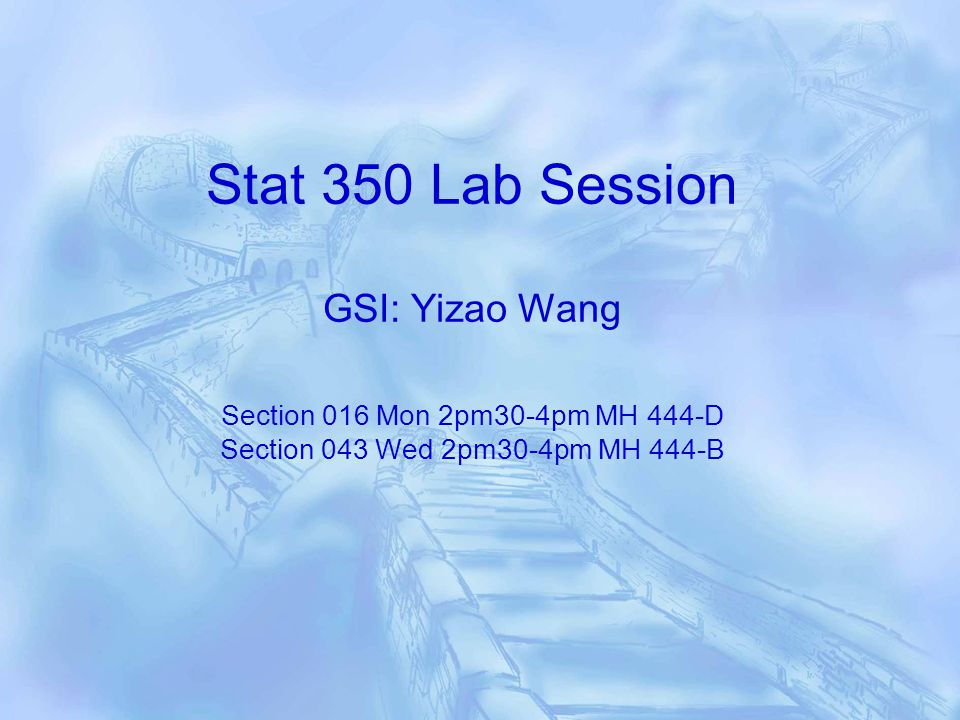 Stat 350 Lab Session

GSI: Yizao Wang

Section 016 Mon 2pm30-4pm MH 444-D
Section 043 Wed 2pm30-4pm MH 444-B